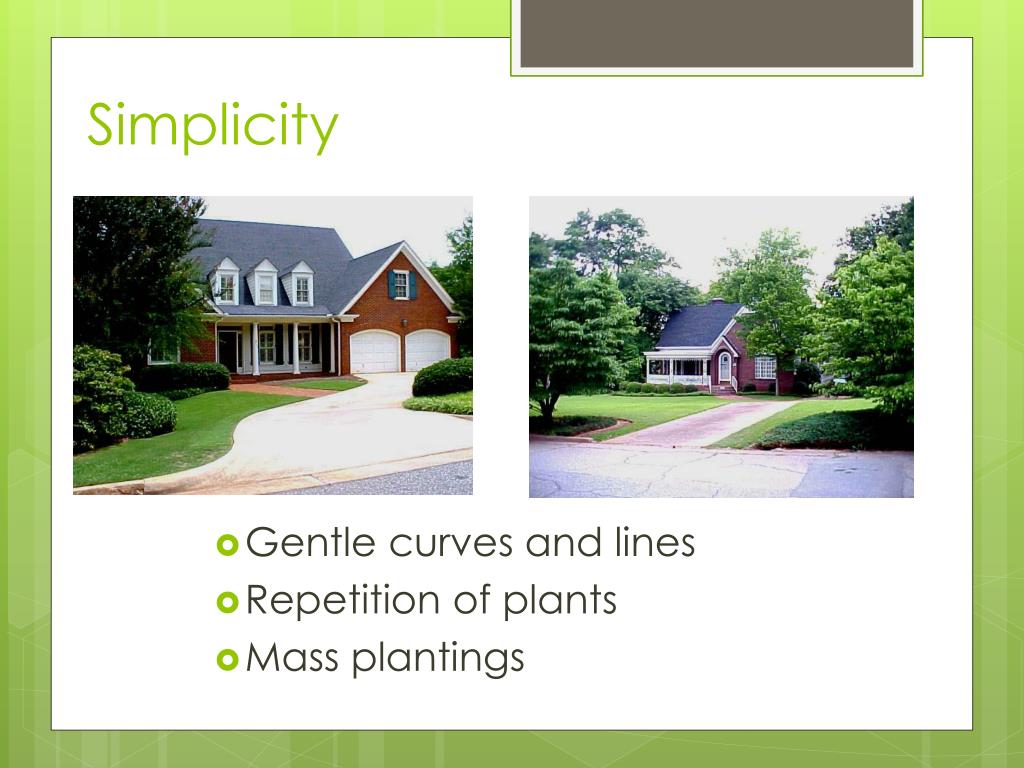 Simplicity

Gentle curves and lines
Repetition of plants
Mass plantings